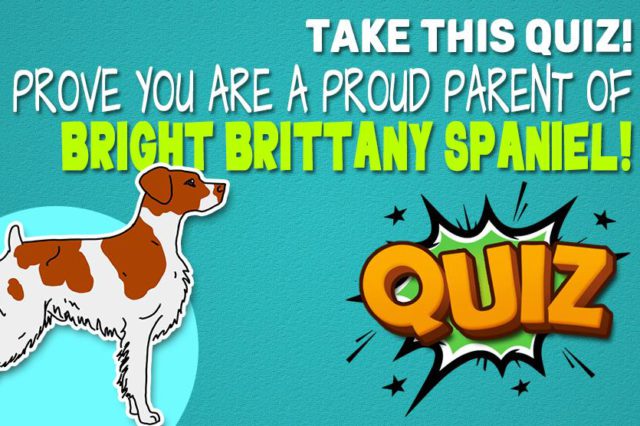 TAKE THIS QUIZ!
PROVE YOU ARE A PROUD PARENT OF
BRIGHT BRITTANY SPANIEL!

QUIZ